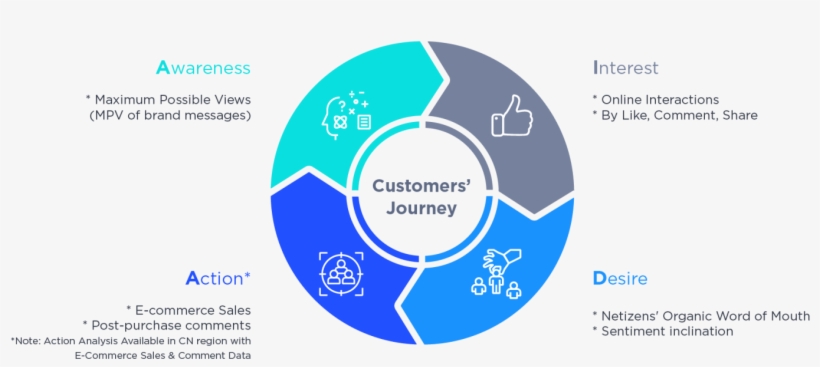 Awareness

* Maximum Possible Views
(MPV of brand messages)

Interest

* Online Interactions
* By Like, Comment, Share

Customers' Journey

Action*

* E-commerce Sales
* Post-purchase comments
*Note: Action Analysis Available in CN region with E-Commerce Sales & Comment Data

Desire

* Netizens' Organic Word of Mouth
* Sentiment inclination